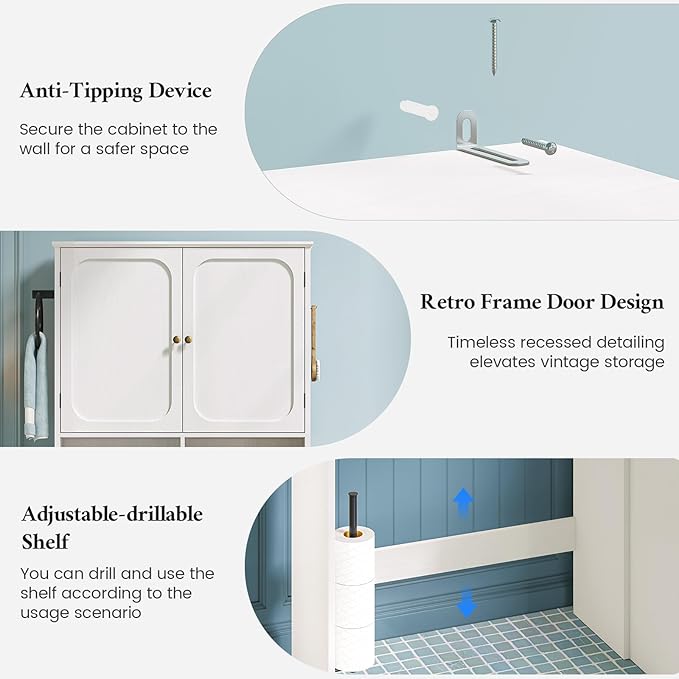 Anti-Tipping Device

Secure the cabinet to the wall for a safer space

Retro Frame Door Design

Timeless recessed detailing elevates vintage storage

Adjustable-drillable Shelf

You can drill and use the shelf according to the usage scenario